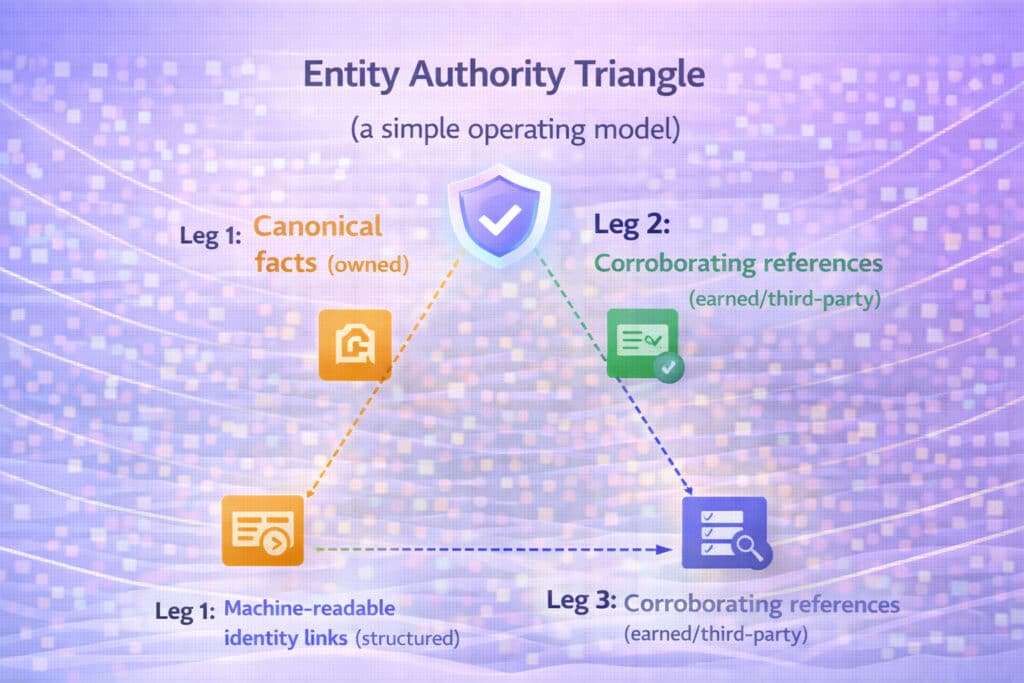 Entity Authority Triangle

(a simple operating model)

Leg 1: Canonical facts (owned)

Leg 2: Corroborating references (earned/third-party)

Leg 1: Machine-readable identity links (structured)

Leg 3: Corroborating references (earned/third-party)